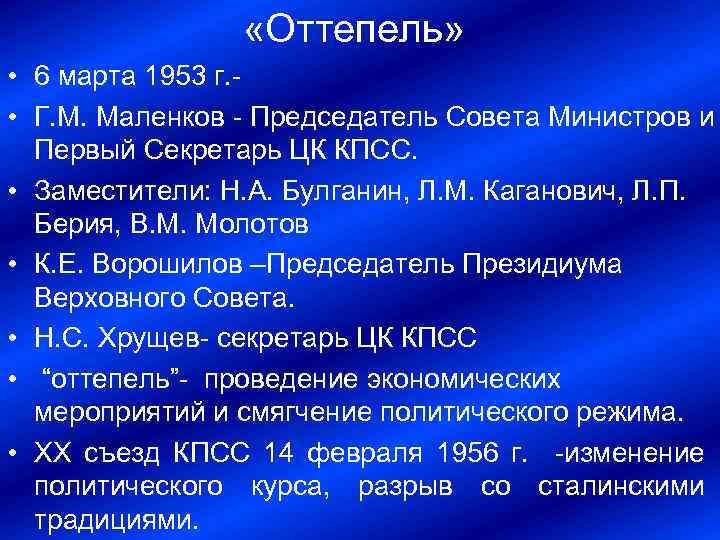 «Оттепель»

• 6 марта 1953 г.-

• Г.М. Маленков - Председатель Совета Министров и Первый Секретарь ЦК КПСС.

• Заместители: Н.А. Булганин, Л.М. Каганович, Л.П. Берия, В.М. Молотов

• К.Е. Ворошилов –Председатель Президиума Верховного Совета.

• Н.С. Хрущев- секретарь ЦК КПСС

• “оттепель”- проведение экономических мероприятий и смягчение политического режима.

• XX съезд КПСС 14 февраля 1956 г. -изменение политического курса, разрыв со сталинскими традициями.